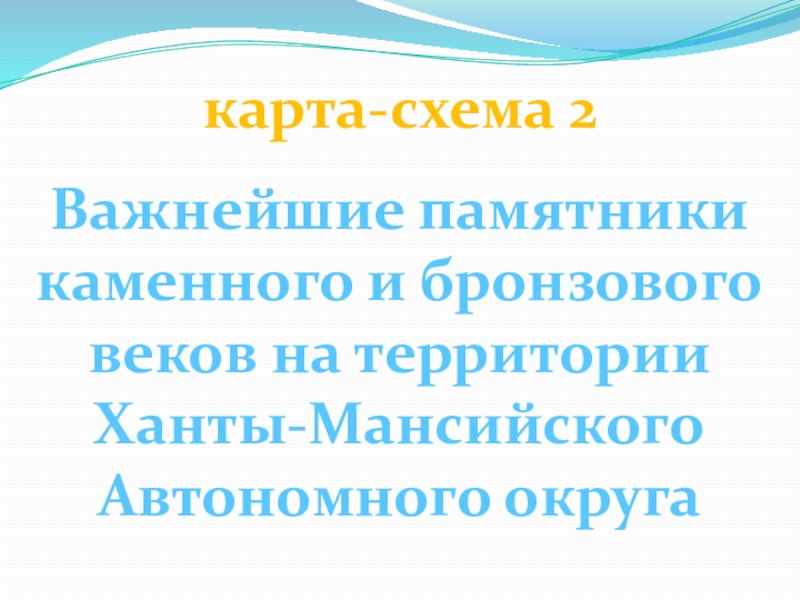 карта-схема 2

Важнейшие памятники каменного и бронзового веков на территории Ханты-Мансийского Автономного округа